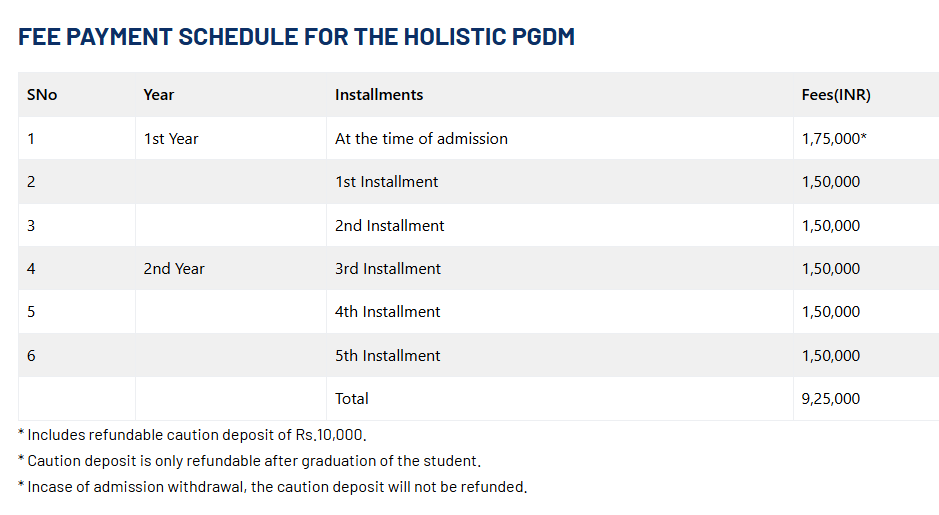 FEE PAYMENT SCHEDULE FOR THE HOLISTIC PGDM

| SNo | Year | Installments | Fees(INR) |
|---|---|---|---|
| 1 | 1st Year | At the time of admission | 1,75,000* |
| 2 | | 1st Installment | 1,50,000 |
| 3 | | 2nd Installment | 1,50,000 |
| 4 | 2nd Year | 3rd Installment | 1,50,000 |
| 5 | | 4th Installment | 1,50,000 |
| 6 | | 5th Installment | 1,50,000 |
| | | Total | 9,25,000 |

* Includes refundable caution deposit of Rs.10,000.

* Caution deposit is only refundable after graduation of the student.

* Incase of admission withdrawal, the caution deposit will not be refunded.